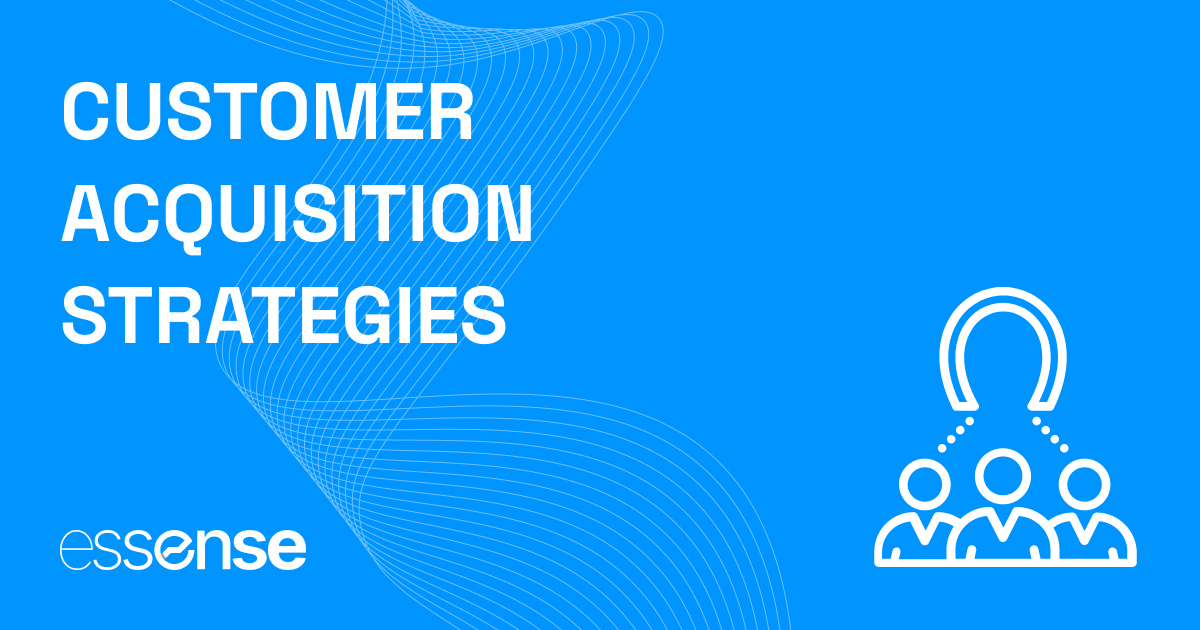 CUSTOMER ACQUISITION STRATEGIES

essense